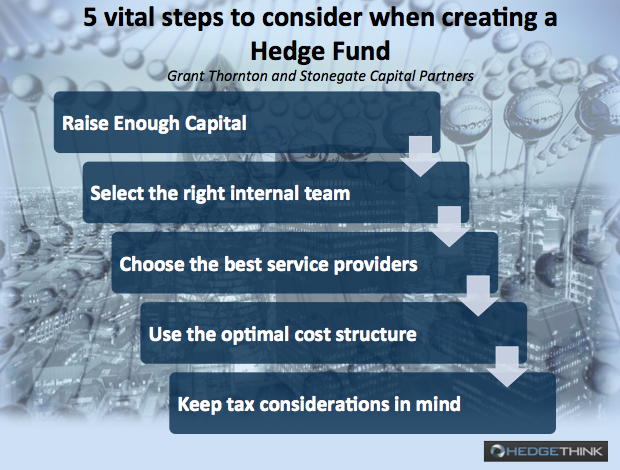 5 vital steps to consider when creating a Hedge Fund

Grant Thornton and Stonegate Capital Partners

Raise Enough Capital

Select the right internal team

Choose the best service providers

Use the optimal cost structure

Keep tax considerations in mind

HEDGETHINK